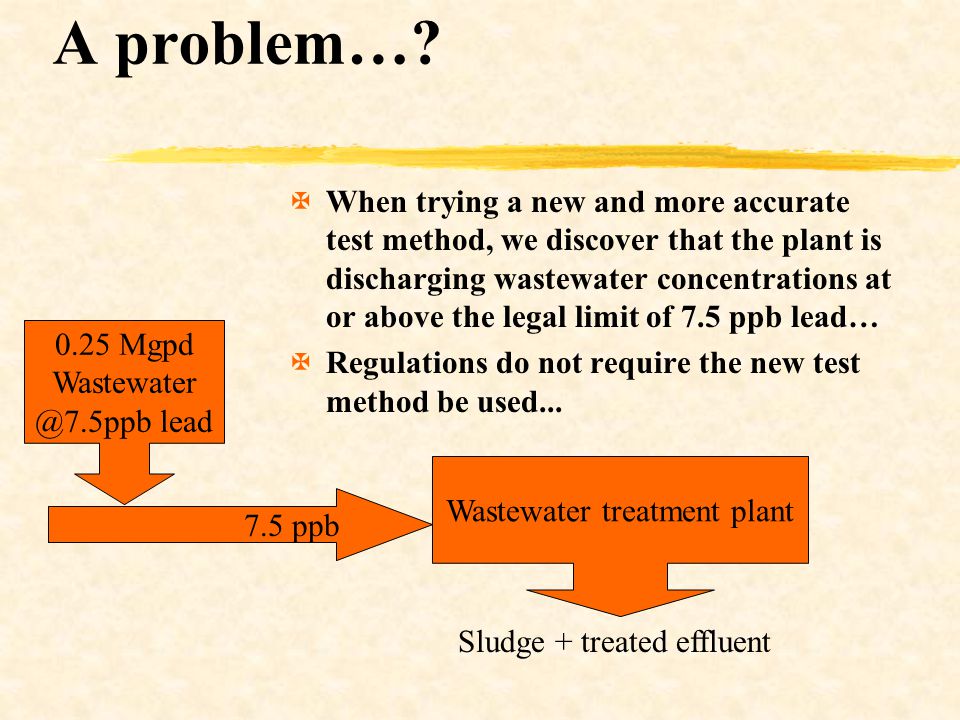 A problem…?

When trying a new and more accurate test method, we discover that the plant is discharging wastewater concentrations at or above the legal limit of 7.5 ppb lead…

Regulations do not require the new test method be used...

0.25 Mgpd Wastewater @7.5ppb lead

7.5 ppb

Wastewater treatment plant

Sludge + treated effluent